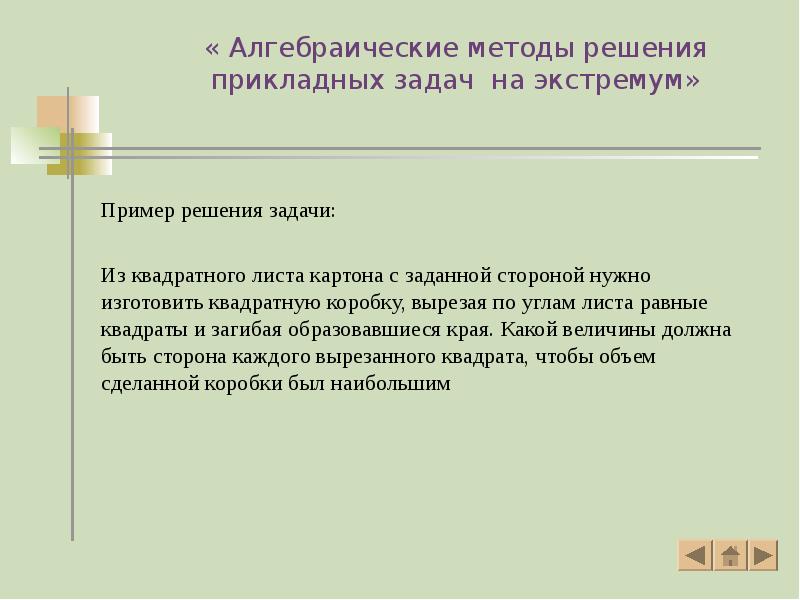 « Алгебраические методы решения прикладных задач на экстремум»

Пример решения задачи:

Из квадратного листа картона с заданной стороной нужно изготовить квадратную коробку, вырезая по углам листа равные квадраты и загибая образовавшиеся края. Какой величины должна быть сторона каждого вырезанного квадрата, чтобы объем сделанной коробки был наибольшим